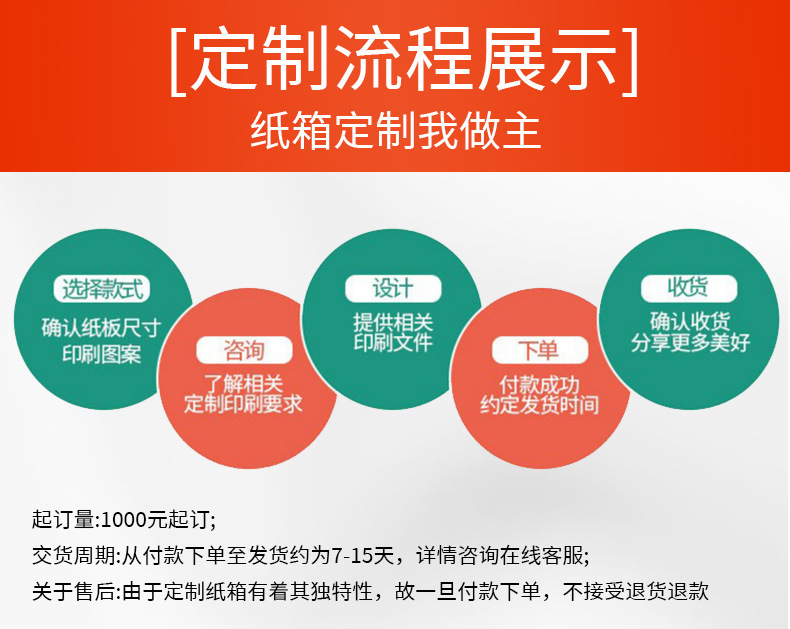 [定制流程展示]
纸箱定制我做主

选择款式
确认纸板尺寸
印刷图案

咨询
了解相关
定制印刷要求

设计
提供相关
印刷文件

下单
付款成功
约定发货时间

收货
确认收货
分享更多美好

起订量:1000元起订;
交货周期:从付款下单至发货约为7-15天，详情咨询在线客服;
关于售后:由于定制纸箱有着其独特性，故一旦付款下单，不接受退货退款